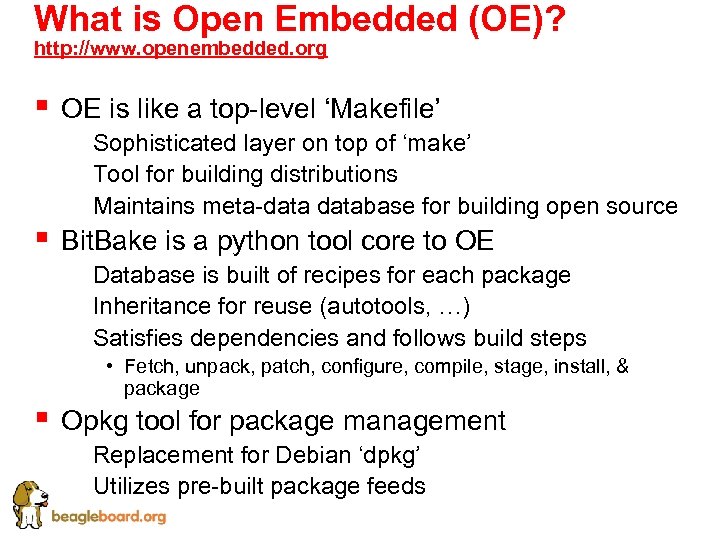 What is Open Embedded (OE)?
http://www.openembedded.org

▪ OE is like a top-level ‘Makefile’

Sophisticated layer on top of ‘make’

Tool for building distributions

Maintains meta-data database for building open source

▪ BitBake is a python tool core to OE

Database is built of recipes for each package

Inheritance for reuse (autotools, …)

Satisfies dependencies and follows build steps

• Fetch, unpack, patch, configure, compile, stage, install, & package

▪ Opkg tool for package management

Replacement for Debian ‘dpkg’

Utilizes pre-built package feeds

beagleboard.org